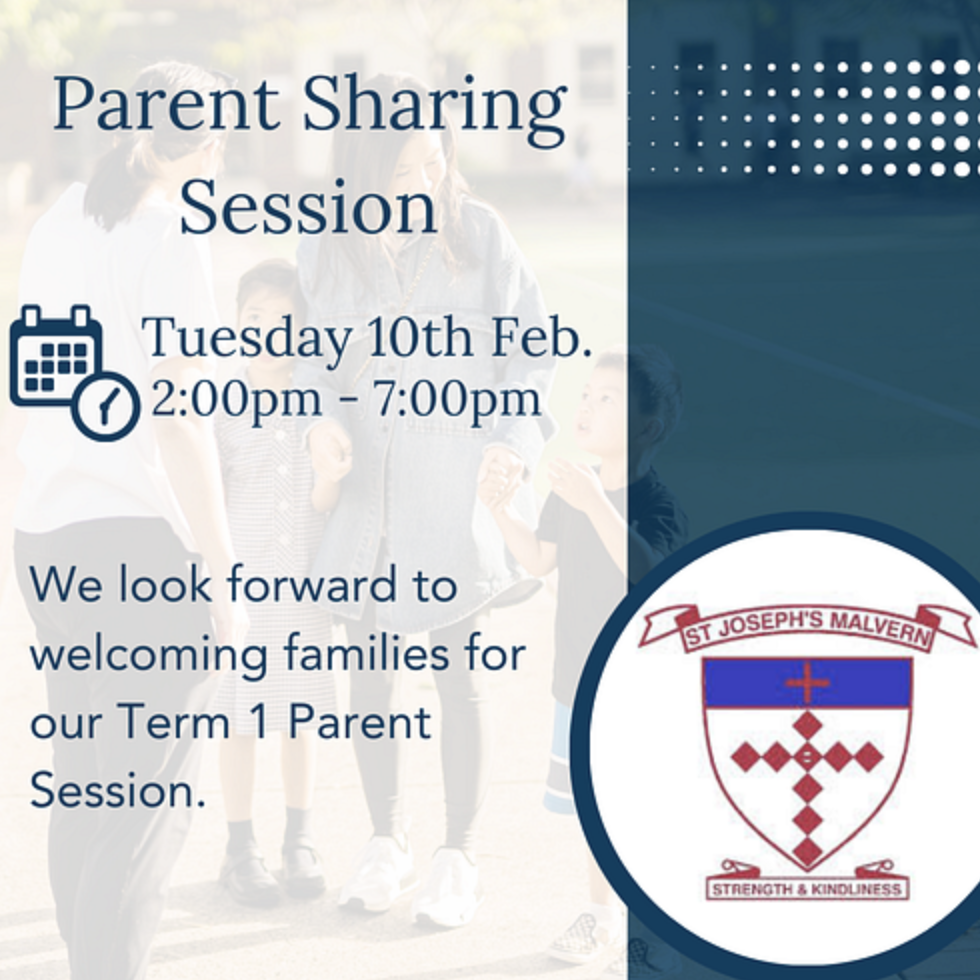 Parent Sharing Session

Tuesday 10th Feb.
2:00pm - 7:00pm

We look forward to welcoming families for our Term 1 Parent Session.

ST JOSEPH'S MALVERN

STRENGTH & KINDLINESS